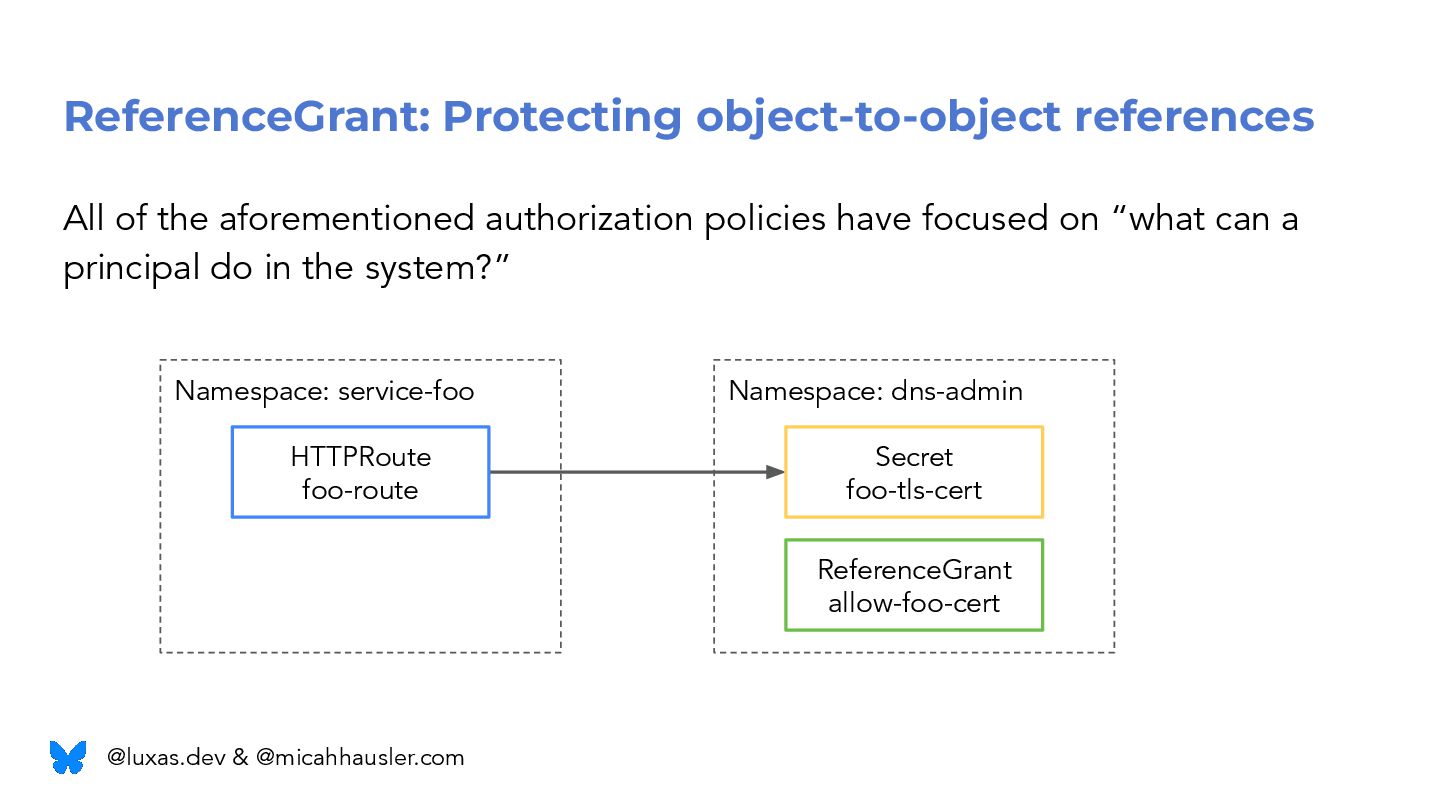 ReferenceGrant: Protecting object-to-object references

All of the aforementioned authorization policies have focused on “what can a principal do in the system?”

Namespace: service-foo

HTTPRoute
foo-route

Namespace: dns-admin

Secret
foo-tls-cert

ReferenceGrant
allow-foo-cert

@luxas.dev & @micahhausler.com